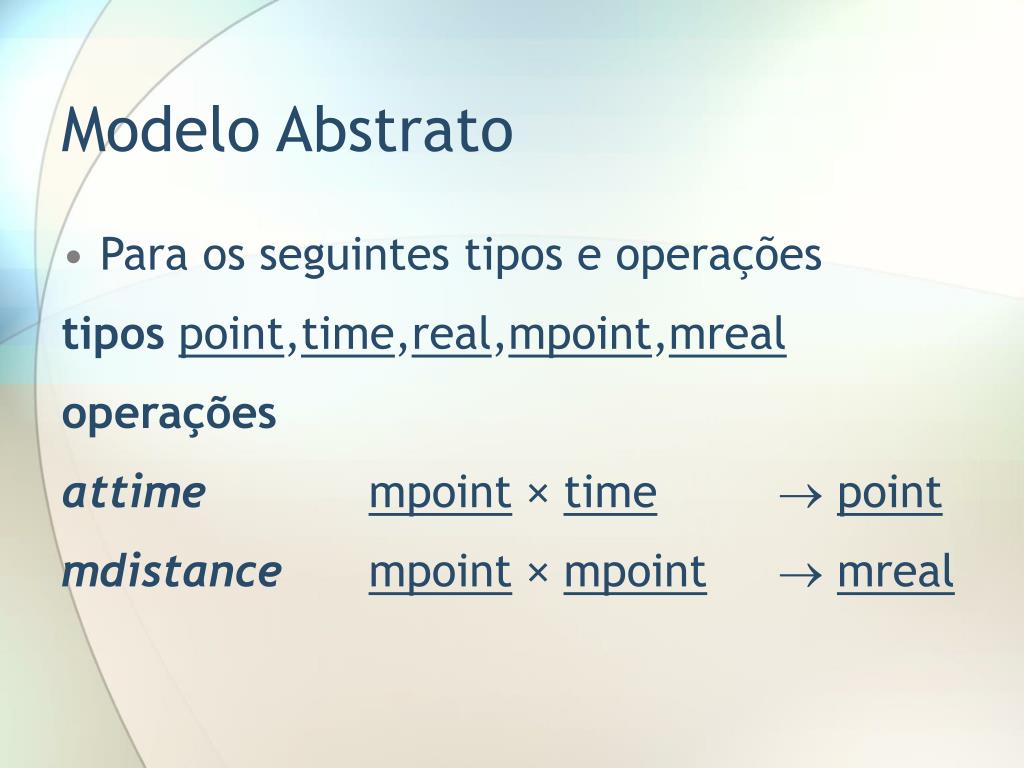 Modelo Abstrato

• Para os seguintes tipos e operações

tipos point,time,real,mpoint,mreal

operações

attime mpoint × time → point

mdistance mpoint × mpoint → mreal